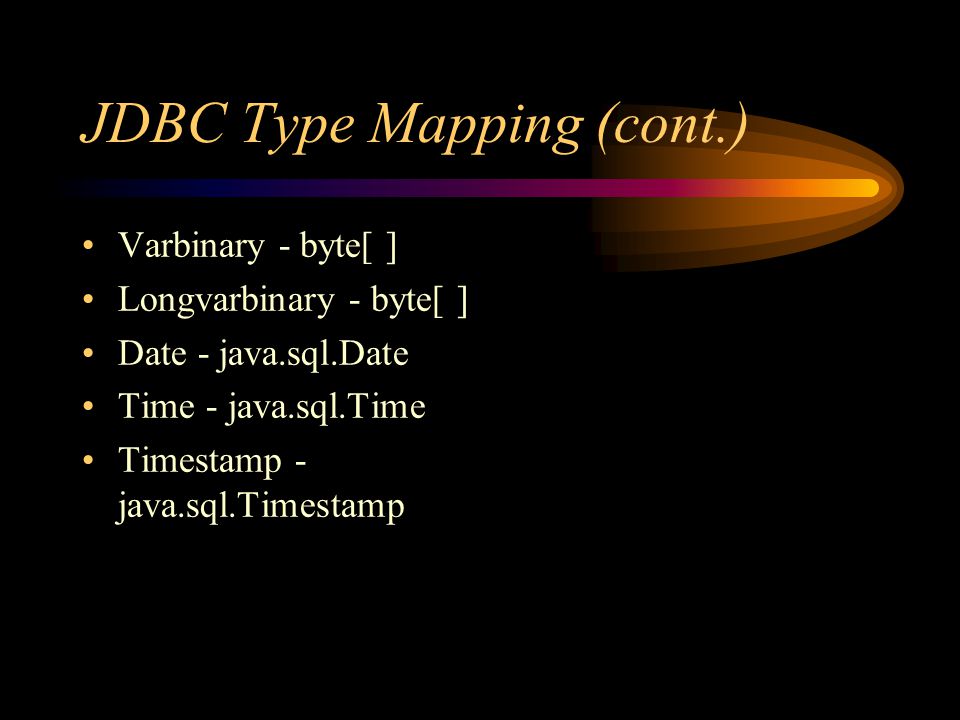 JDBC Type Mapping (cont.)

• Varbinary - byte[ ]
• Longvarbinary - byte[ ]
• Date - java.sql.Date
• Time - java.sql.Time
• Timestamp - java.sql.Timestamp